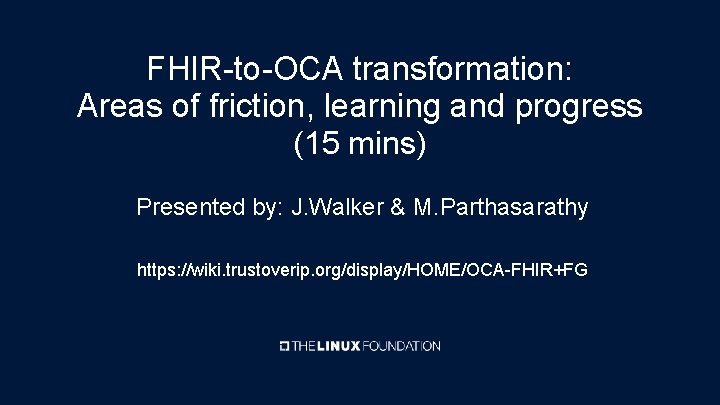 FHIR-to-OCA transformation: Areas of friction, learning and progress (15 mins)

Presented by: J.Walker & M.Parthasarathy

https://wiki.trustoverip.org/display/HOME/OCA-FHIR+FG

THE LINUX FOUNDATION